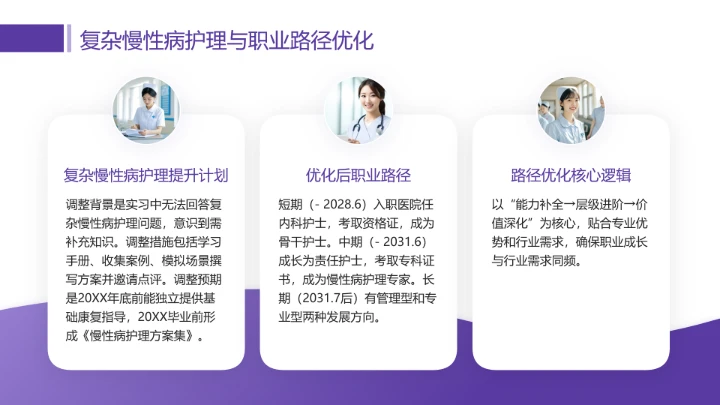 复杂慢性病护理与职业路径优化

复杂慢性病护理提升计划

调整背景是实习中无法回答复杂慢性病护理问题，意识到需补充知识。调整措施包括学习手册、收集案例、模拟场景撰写方案并邀请点评。调整预期是20XX年底前能独立提供基础康复指导，20XX毕业前形成《慢性病护理方案集》。

优化后职业路径

短期（- 2028.6）入职医院任内科护士，考取资格证，成为骨干护士。中期（- 2031.6）成长为责任护士，考取专科证书，成为慢性病护理专家。长期（2031.7后）有管理型和专业型两种发展方向。

路径优化核心逻辑

以“能力补全→层级进阶→价值深化”为核心，贴合专业优势和行业需求，确保职业成长与行业需求同频。